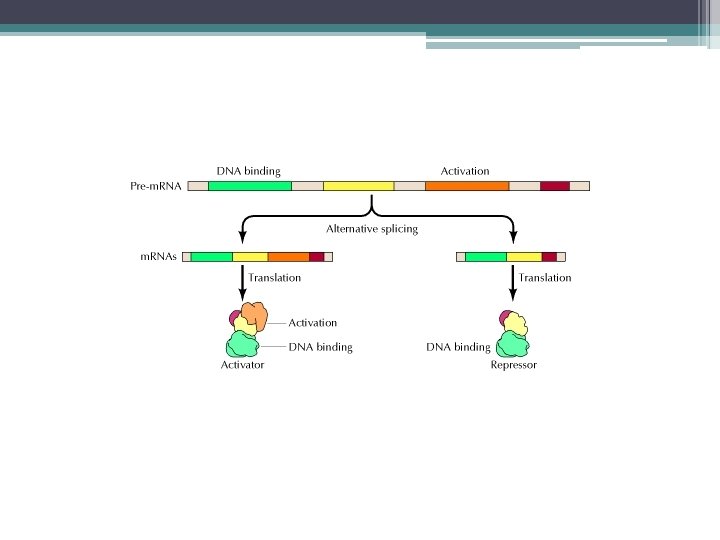 DNA binding

Activation

Pre-mRNA

Alternative splicing

mRNAs

Translation

Translation

Activation

DNA binding

Activator

DNA binding

Repressor